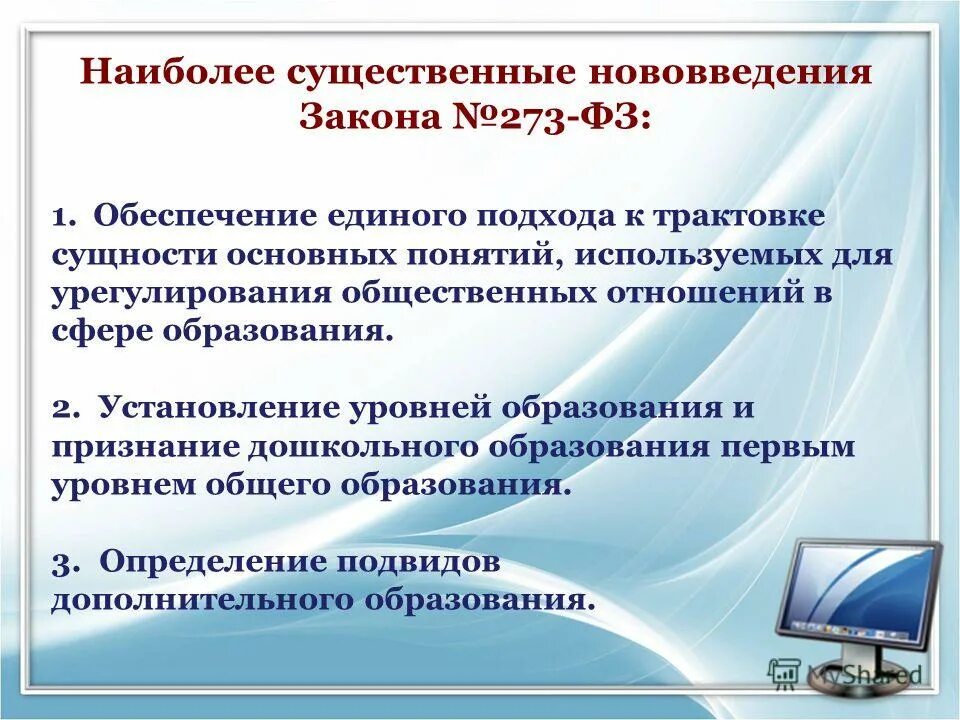 Наиболее существенные нововведения Закона №273-ФЗ:

1. Обеспечение единого подхода к трактовке сущности основных понятий, используемых для урегулирования общественных отношений в сфере образования.

2. Установление уровней образования и признание дошкольного образования первым уровнем общего образования.

3. Определение подвидов дополнительного образования.

MyShared